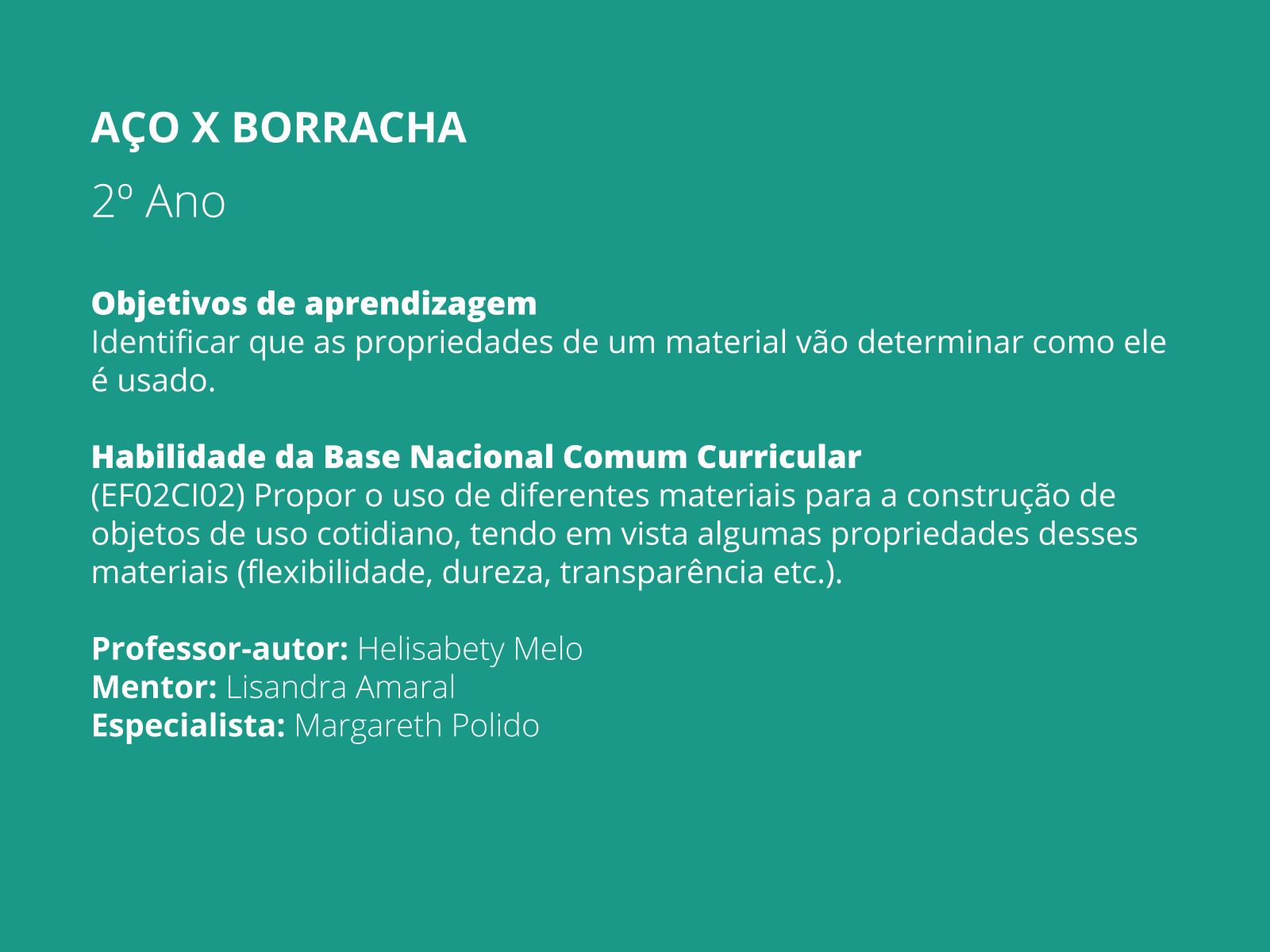 AÇO X BORRACHA

2º Ano

Objetivos de aprendizagem
Identificar que as propriedades de um material vão determinar como ele é usado.

Habilidade da Base Nacional Comum Curricular
(EF02CI02) Propor o uso de diferentes materiais para a construção de objetos de uso cotidiano, tendo em vista algumas propriedades desses materiais (flexibilidade, dureza, transparência etc.).

Professor-autor: Helisabety Melo
Mentor: Lisandra Amaral
Especialista: Margareth Polido